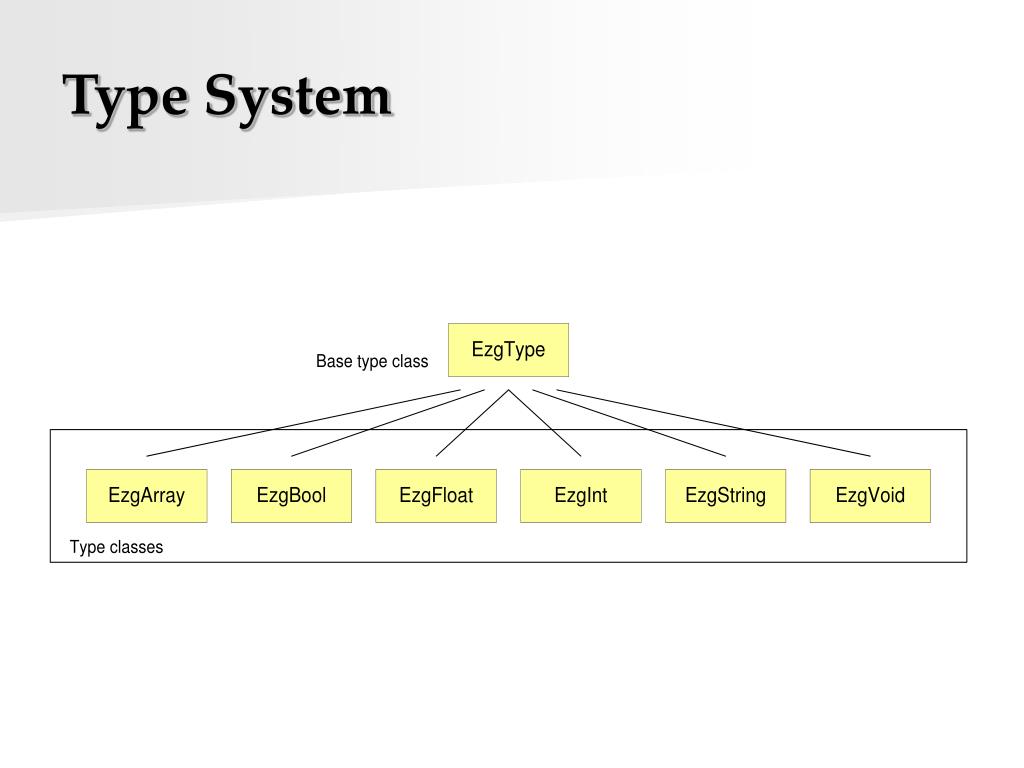 Type System

Base type class

EzgType

EzgArray

EzgBool

EzgFloat

EzgInt

EzgString

EzgVoid

Type classes